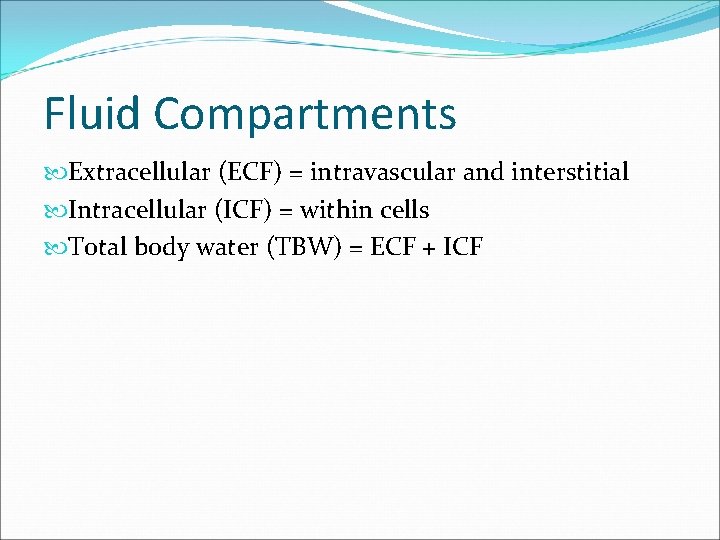 Fluid Compartments

Extracellular (ECF) = intravascular and interstitial

Intracellular (ICF) = within cells

Total body water (TBW) = ECF + ICF